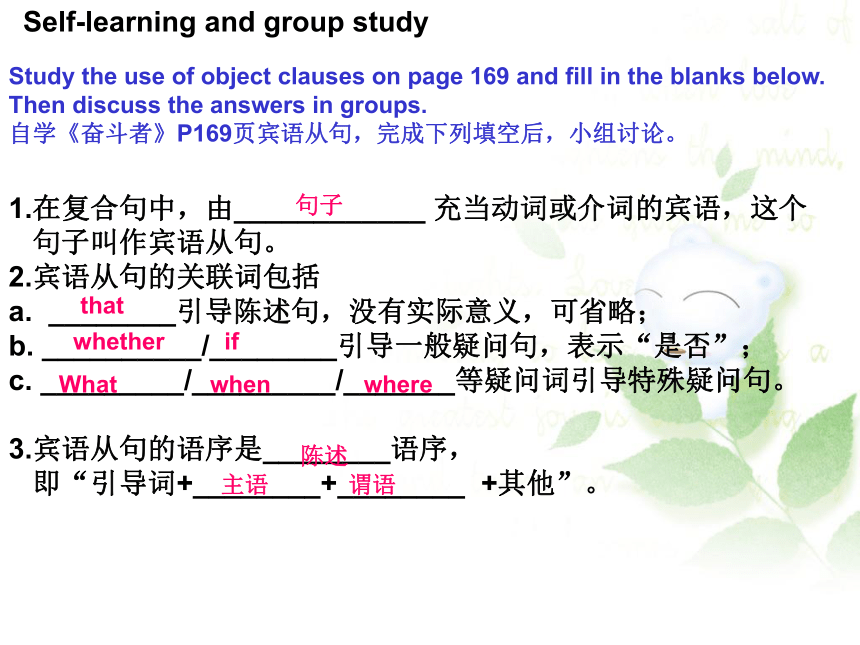 Self-learning and group study

Study the use of object clauses on page 169 and fill in the blanks below. Then discuss the answers in groups.
自学《奋斗者》P169页宾语从句，完成下列填空后，小组讨论。

1.在复合句中，由___句子___ 充当动词或介词的宾语，这个句子叫作宾语从句。
2.宾语从句的关联词包括
a. ___that___引导陈述句，没有实际意义，可省略；
b. ___whether___/___if___引导一般疑问句，表示“是否”；
c. ___What___/___when___/___where___等疑问词引导特殊疑问句。

3.宾语从句的语序是___陈述___语序，
即“引导词+___主语___+___谓语___ +其他”。